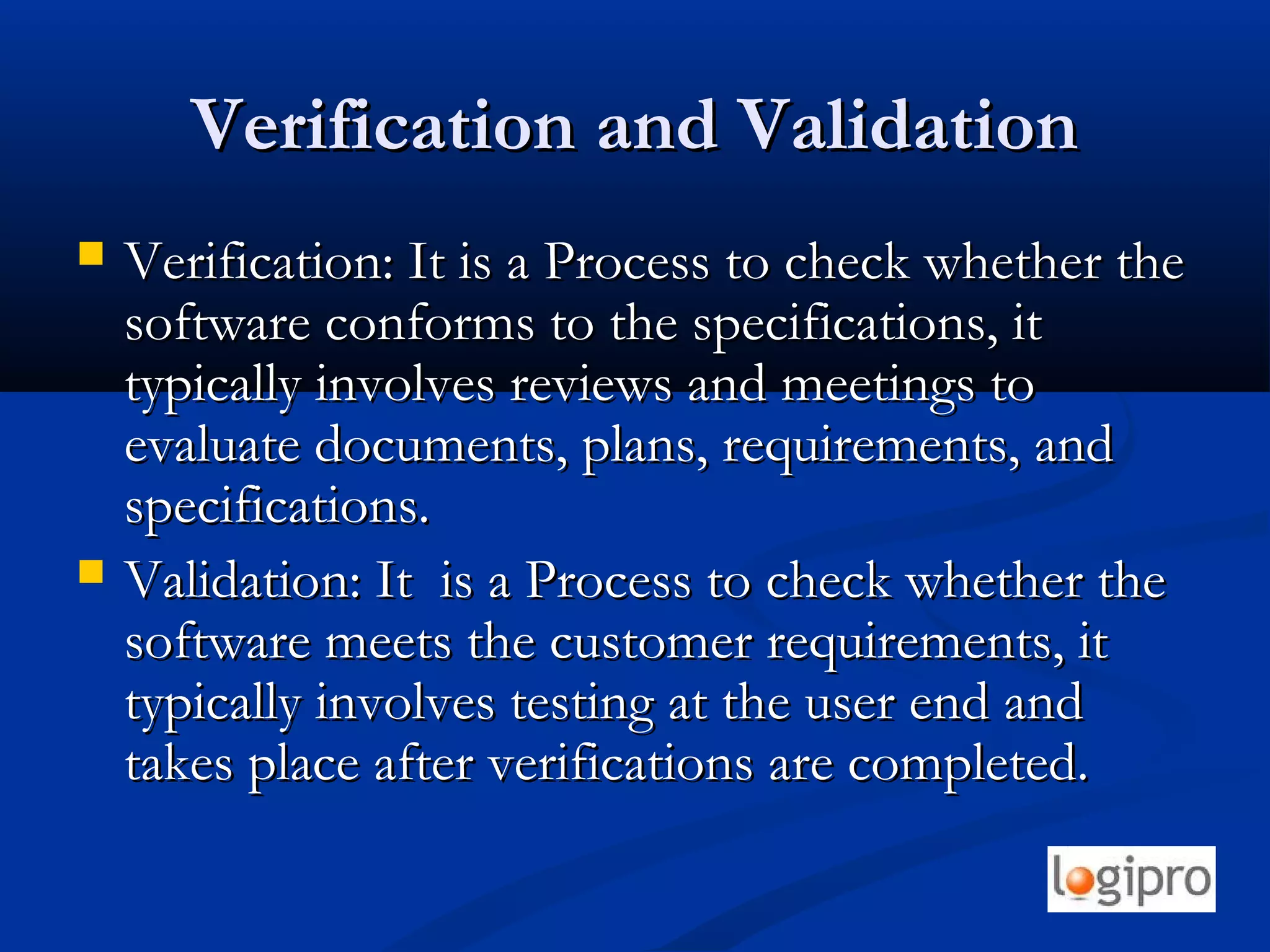 Verification and Validation

- Verification: It is a Process to check whether the software conforms to the specifications, it typically involves reviews and meetings to evaluate documents, plans, requirements, and specifications.
- Validation: It  is a Process to check whether the software meets the customer requirements, it typically involves testing at the user end and takes place after verifications are completed.

logipro